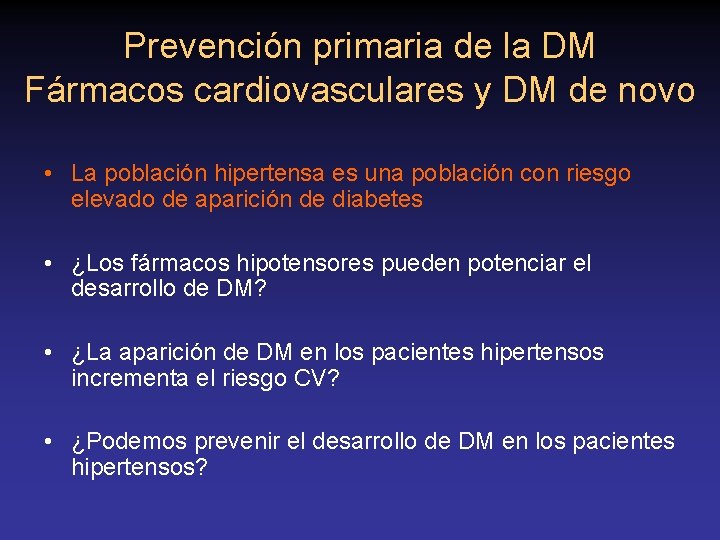 Prevención primaria de la DM
Fármacos cardiovasculares y DM de novo

• La población hipertensa es una población con riesgo elevado de aparición de diabetes

• ¿Los fármacos hipotensores pueden potenciar el desarrollo de DM?

• ¿La aparición de DM en los pacientes hipertensos incrementa el riesgo CV?

• ¿Podemos prevenir el desarrollo de DM en los pacientes hipertensos?